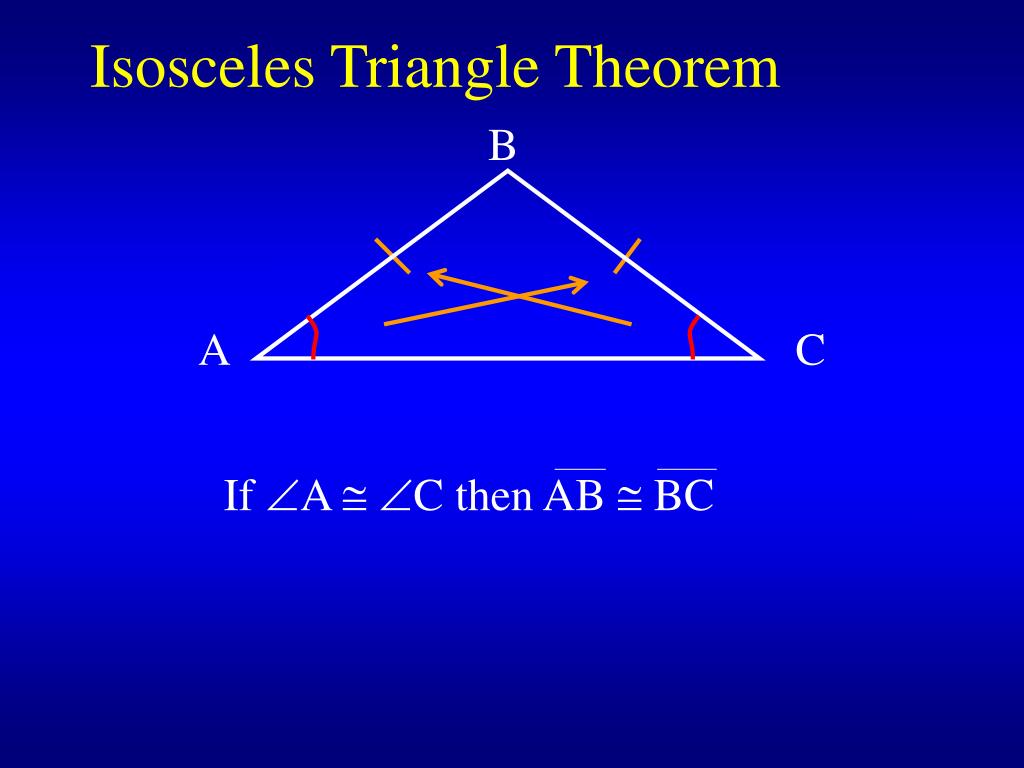 Isosceles Triangle Theorem

B

A

C

If $\angle A \cong \angle C$ then $\overline{AB} \cong \overline{BC}$